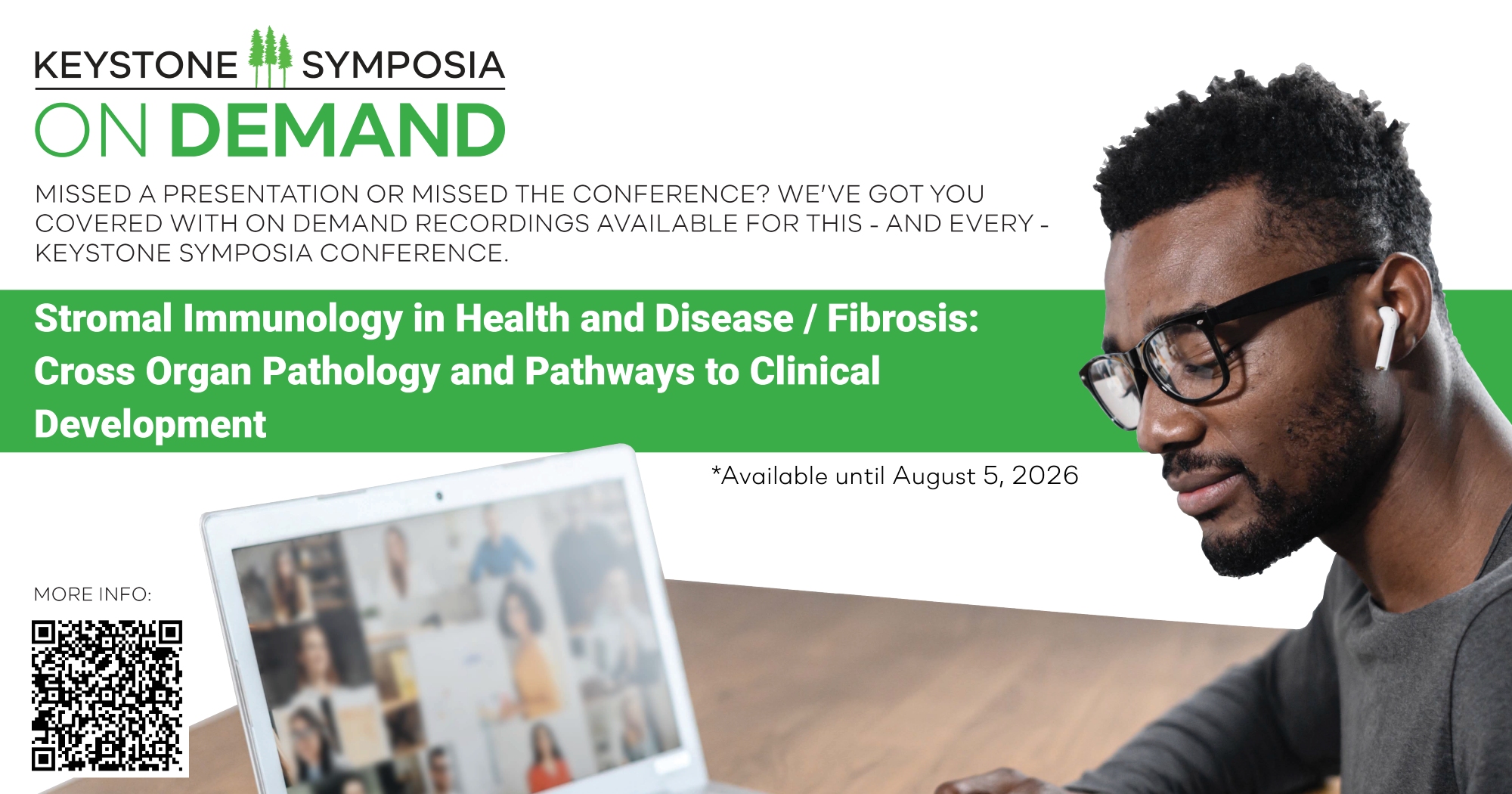 KEYSTONE SYMPOSIA
ON DEMAND

MISSED A PRESENTATION OR MISSED THE CONFERENCE? WE'VE GOT YOU COVERED WITH ON DEMAND RECORDINGS AVAILABLE FOR THIS - AND EVERY - KEYSTONE SYMPOSIA CONFERENCE.

Stromal Immunology in Health and Disease / Fibrosis: Cross Organ Pathology and Pathways to Clinical Development

*Available until August 5, 2026

MORE INFO: